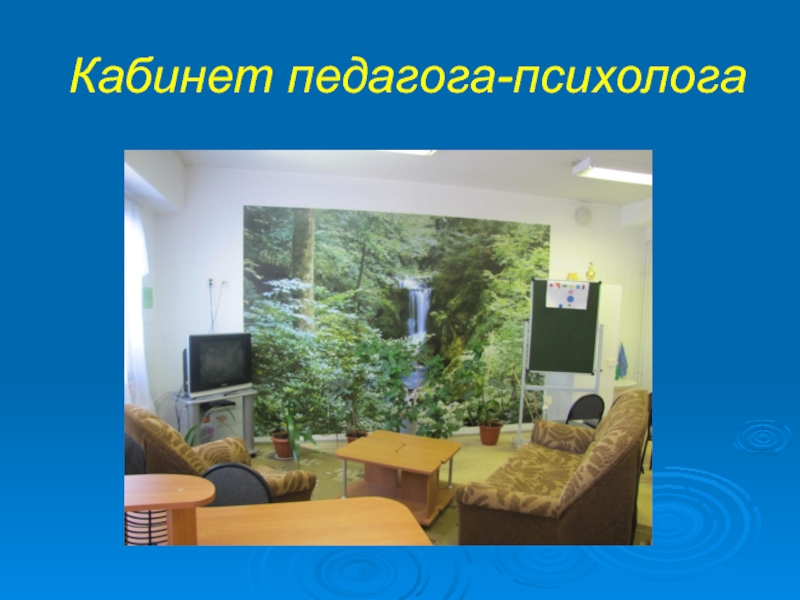 Кабинет педагога-психолога